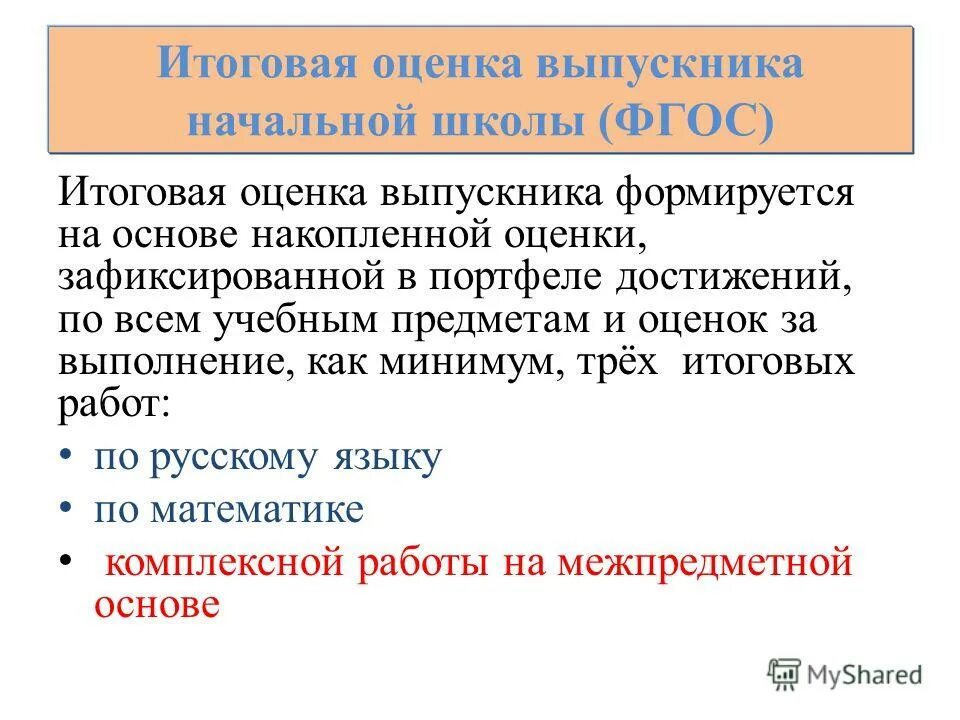 Итоговая оценка выпускника начальной школы (ФГОС)

Итоговая оценка выпускника формируется на основе накопленной оценки, зафиксированной в портфеле достижений, по всем учебным предметам и оценок за выполнение, как минимум, трёх итоговых работ:

• по русскому языку
• по математике
• комплексной работы на межпредметной основе

MyShared